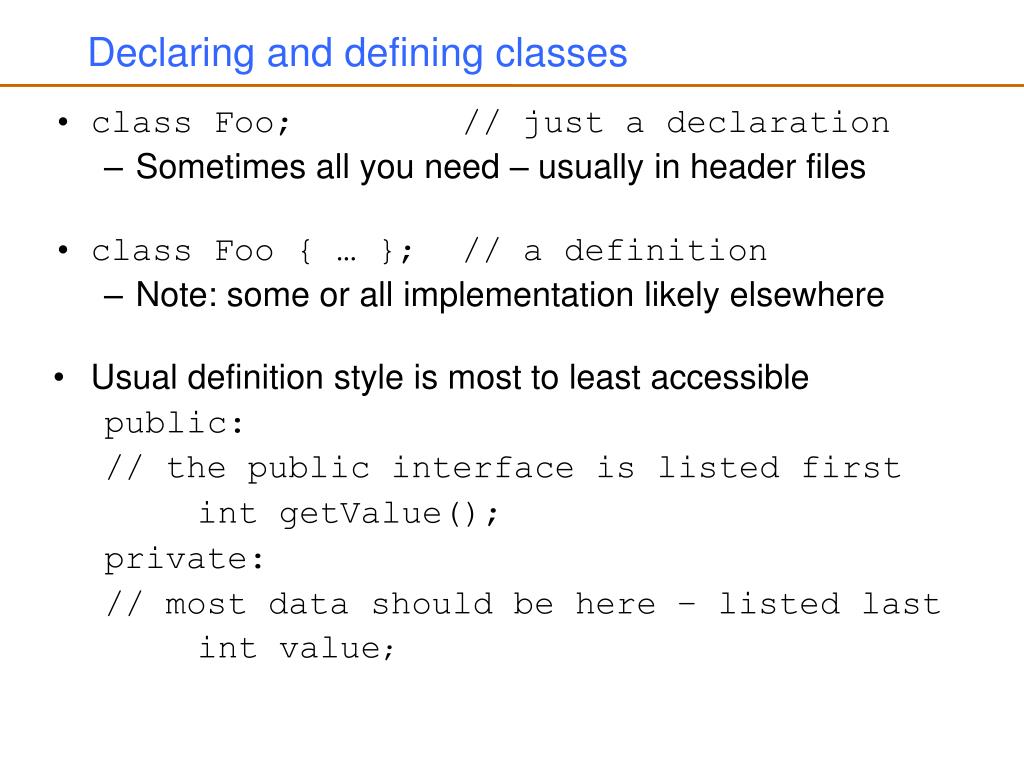 Declaring and defining classes

• class Foo; // just a declaration
– Sometimes all you need – usually in header files

• class Foo { … }; // a definition
– Note: some or all implementation likely elsewhere

• Usual definition style is most to least accessible
public:
// the public interface is listed first
int getValue();
private:
// most data should be here – listed last
int value;